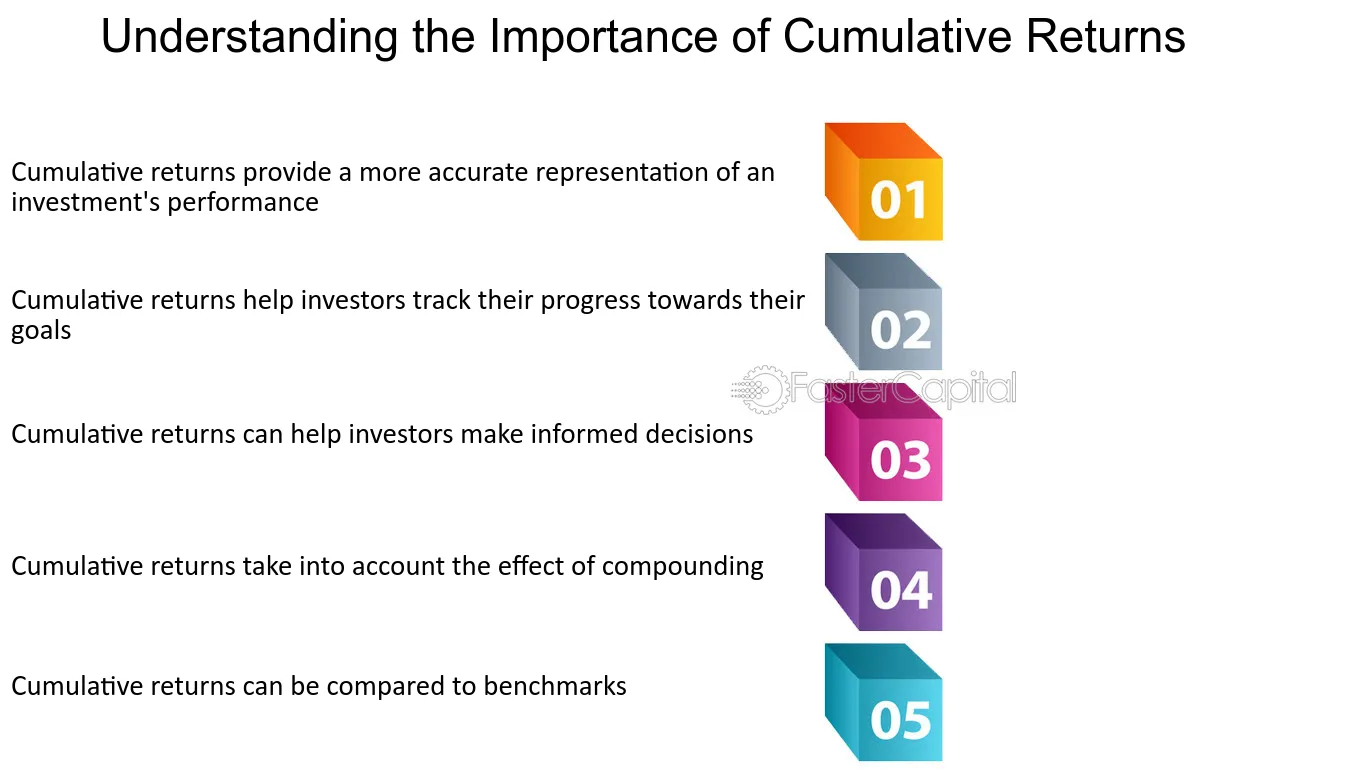 Understanding the Importance of Cumulative Returns

Cumulative returns provide a more accurate representation of an investment's performance

01

Cumulative returns help investors track their progress towards their goals

02

FasterCapital

Cumulative returns can help investors make informed decisions

03

Cumulative returns take into account the effect of compounding

04

Cumulative returns can be compared to benchmarks

05